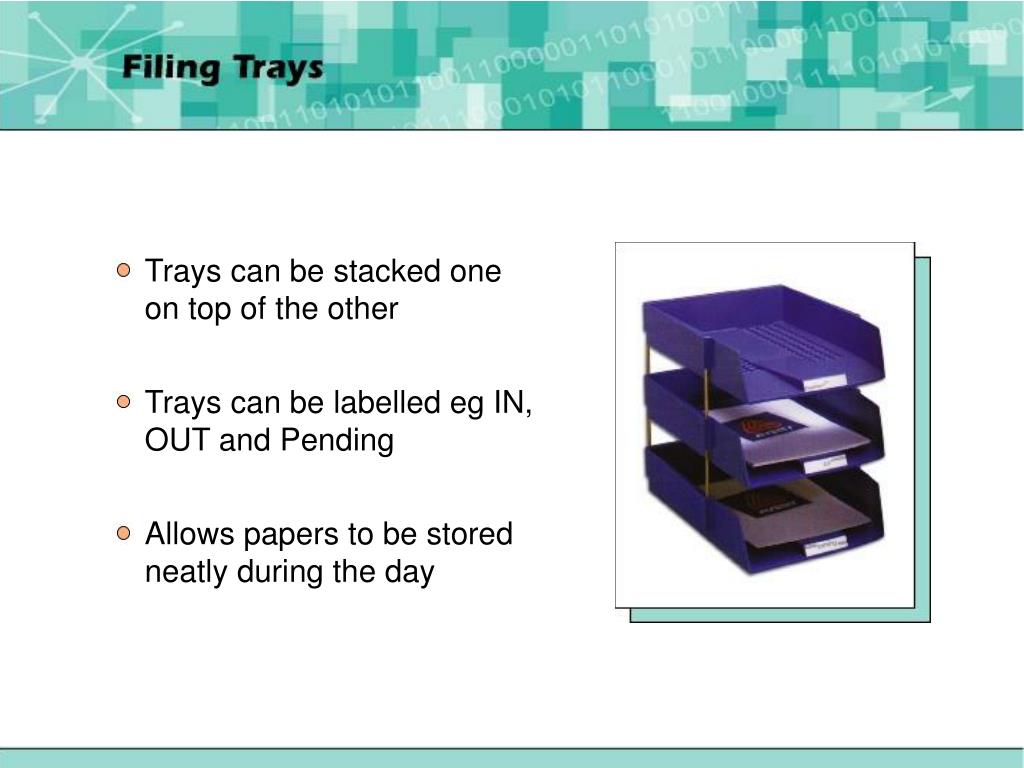 Filing Trays

Trays can be stacked one on top of the other

Trays can be labelled eg IN, OUT and Pending

Allows papers to be stored neatly during the day